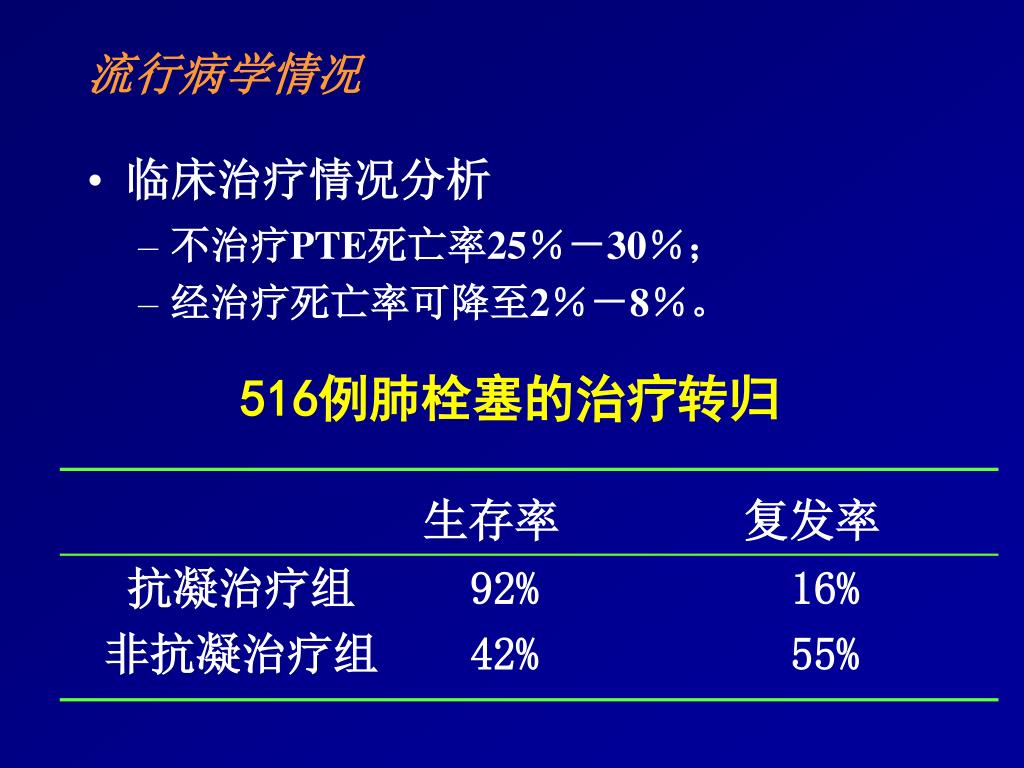 流行病学情况

• 临床治疗情况分析
– 不治疗PTE死亡率25％－30％；
– 经治疗死亡率可降至2％－8％。

516例肺栓塞的治疗转归

| | 生存率 | 复发率 |
|---|---|---|
| 抗凝治疗组 | 92% | 16% |
| 非抗凝治疗组 | 42% | 55% |